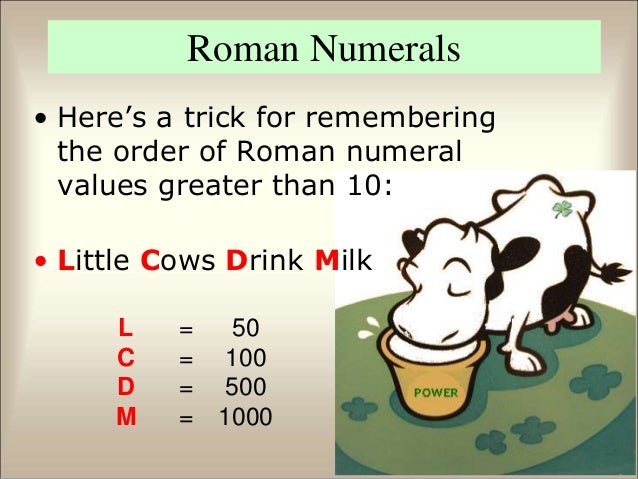 Roman Numerals

• Here's a trick for remembering the order of Roman numeral values greater than 10:

• Little Cows Drink Milk

L = 50
C = 100
D = 500
M = 1000

POWER